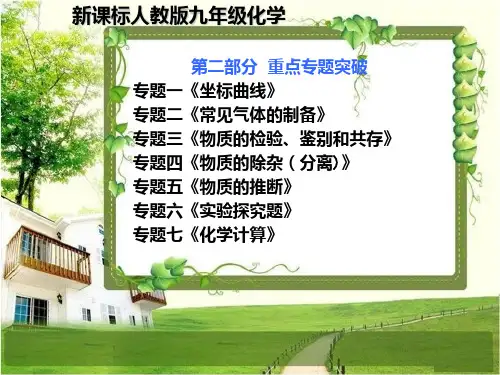 新课标人教版九年级化学

第二部分 重点专题突破

专题一《坐标曲线》
专题二《常见气体的制备》
专题三《物质的检验、鉴别和共存》
专题四《物质的除杂（分离）》
专题五《物质的推断》
专题六《实验探究题》
专题七《化学计算》